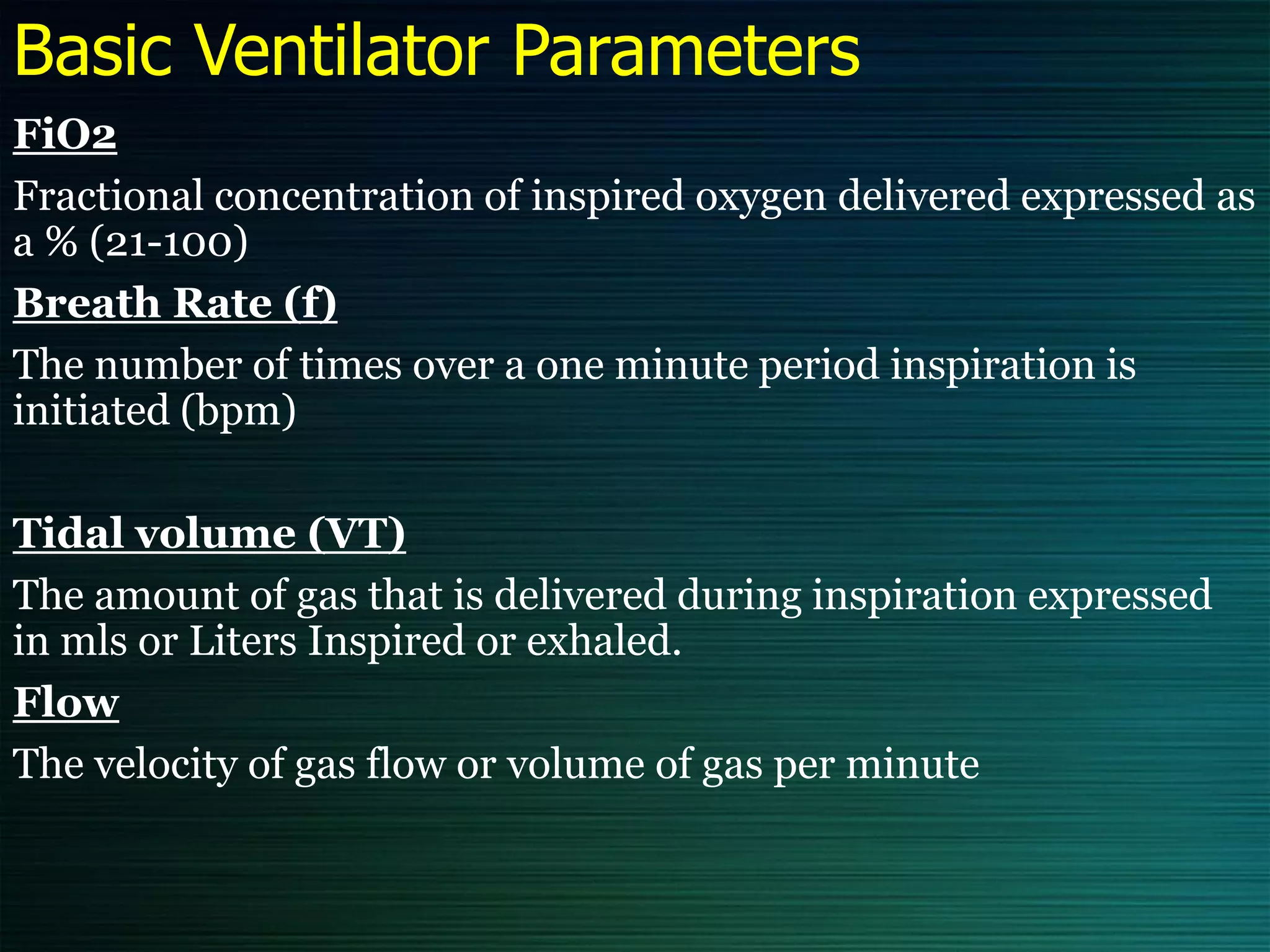 Basic Ventilator Parameters

FiO2

Fractional concentration of inspired oxygen delivered expressed as a % (21-100)

Breath Rate (f)

The number of times over a one minute period inspiration is initiated (bpm)

Tidal volume (VT)

The amount of gas that is delivered during inspiration expressed in mls or Liters Inspired or exhaled.

Flow

The velocity of gas flow or volume of gas per minute